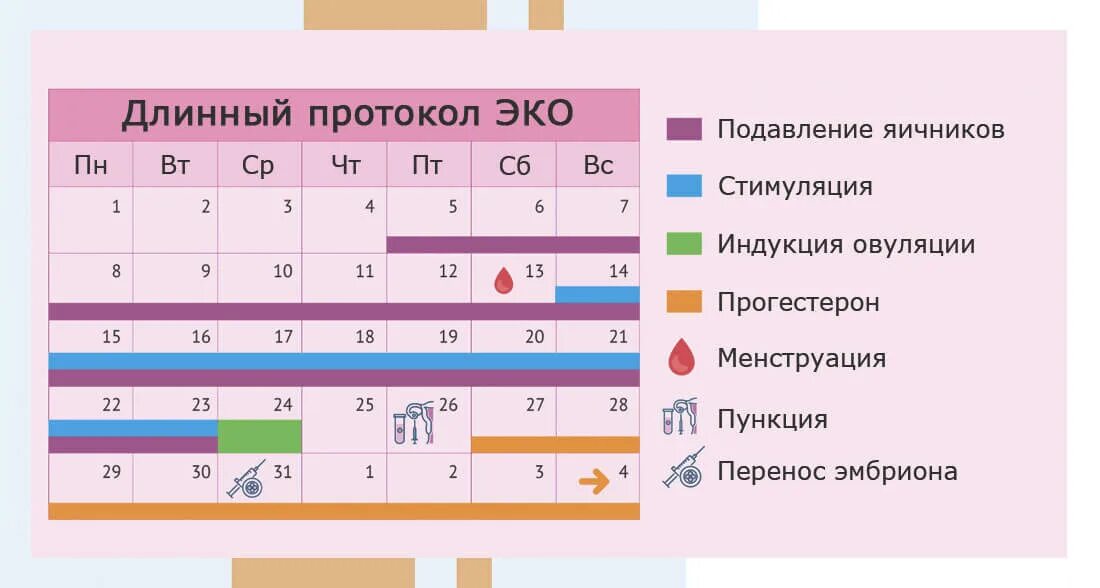 Длинный протокол ЭКО

| Пн | Вт | Ср | Чт | Пт | Сб | Вс |
|---|---|---|---|---|---|---|
| 1 | 2 | 3 | 4 | 5 | 6 | 7 |
| 8 | 9 | 10 | 11 | 12 | 13 | 14 |
| 15 | 16 | 17 | 18 | 19 | 20 | 21 |
| 22 | 23 | 24 | 25 | 26 | 27 | 28 |
| 29 | 30 | 31 | 1 | 2 | 3 | 4 |

Подавление яичников
Стимуляция
Индукция овуляции
Прогестерон
Менструация
Пункция
Перенос эмбриона